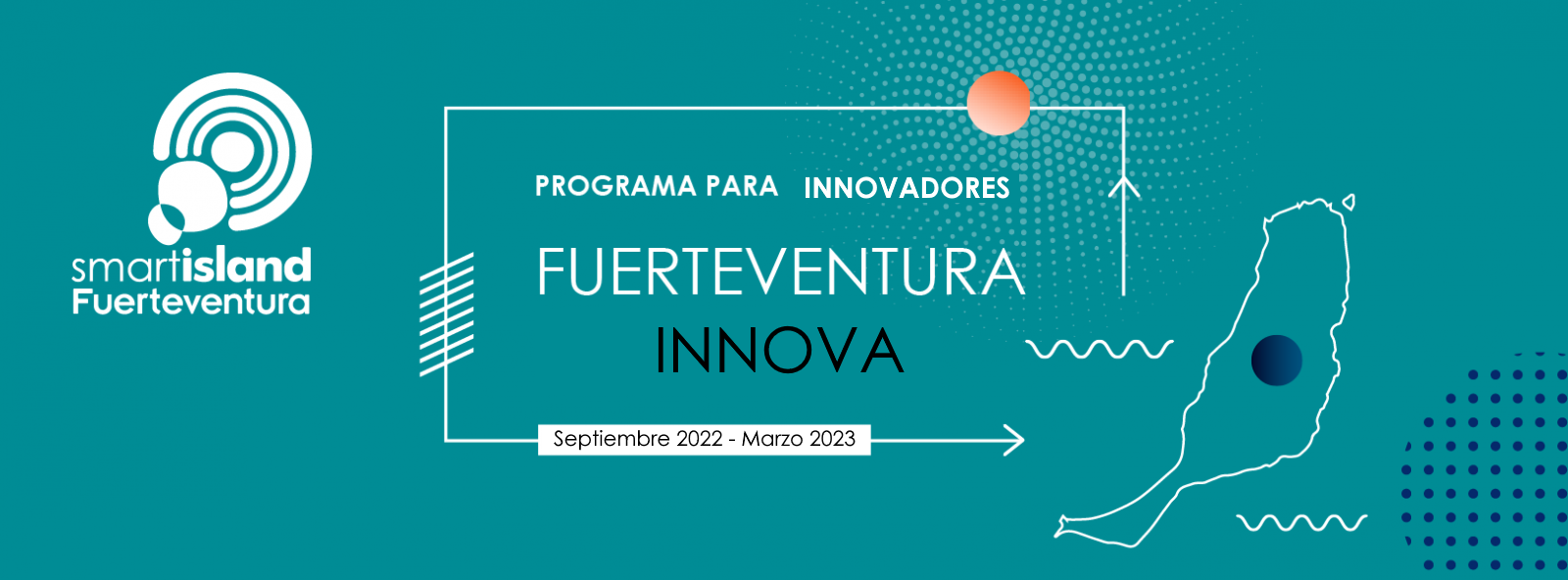 smartisland
Fuerteventura

PROGRAMA PARA INNOVADORES

FUERTEVENTURA
INNOVA

Septiembre 2022 - Marzo 2023